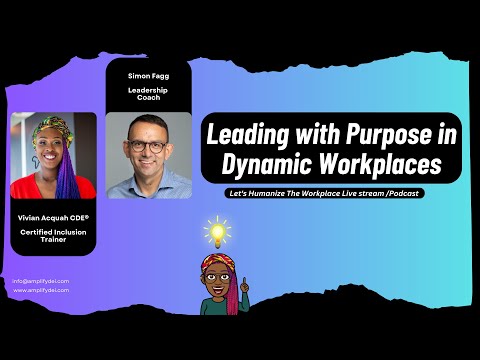 Simon Fagg

Leadership Coach

Leading with Purpose in Dynamic Workplaces

Let's Humanize The Workplace Live stream /Podcast

Vivian Acquah CDE®

Certified Inclusion Trainer

info@amplifydei.com
www.amplifydei.com